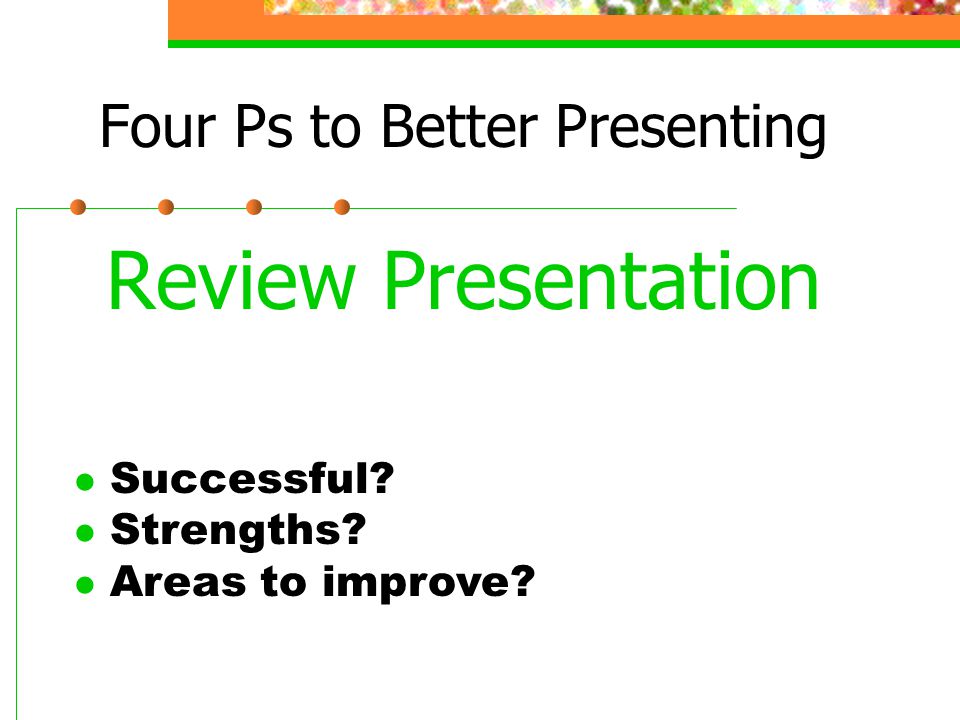 Four Ps to Better Presenting

Review Presentation

- Successful?
- Strengths?
- Areas to improve?